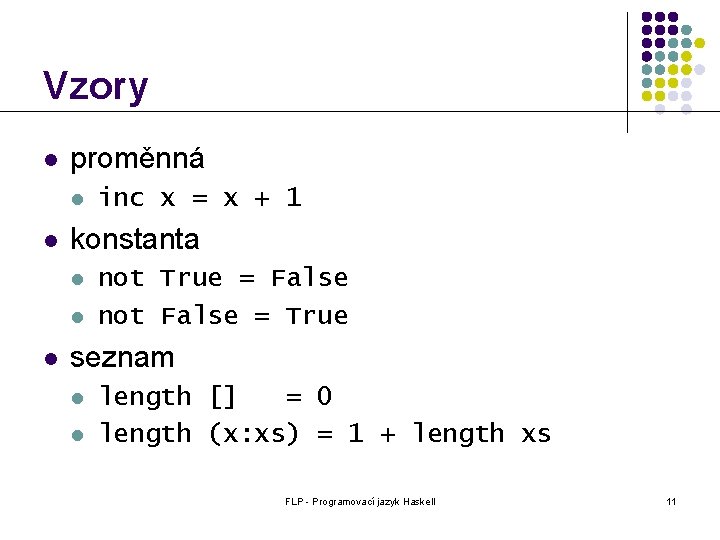 Vzory

- proměnná
  - inc x = x + 1
- konstanta
  - not True = False
  - not False = True
- seznam
  - length [] = 0
  - length (x:xs) = 1 + length xs

FLP - Programovací jazyk Haskell

11